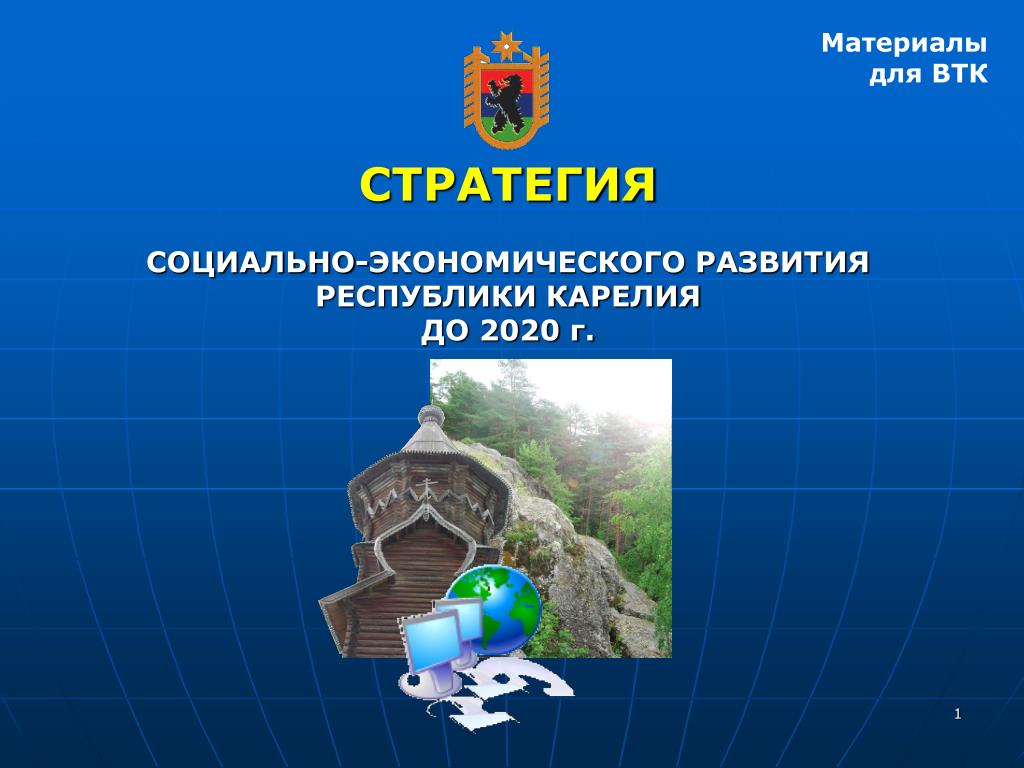 Материалы для ВТК

СТРАТЕГИЯ

СОЦИАЛЬНО-ЭКОНОМИЧЕСКОГО РАЗВИТИЯ РЕСПУБЛИКИ КАРЕЛИЯ ДО 2020 г.

1